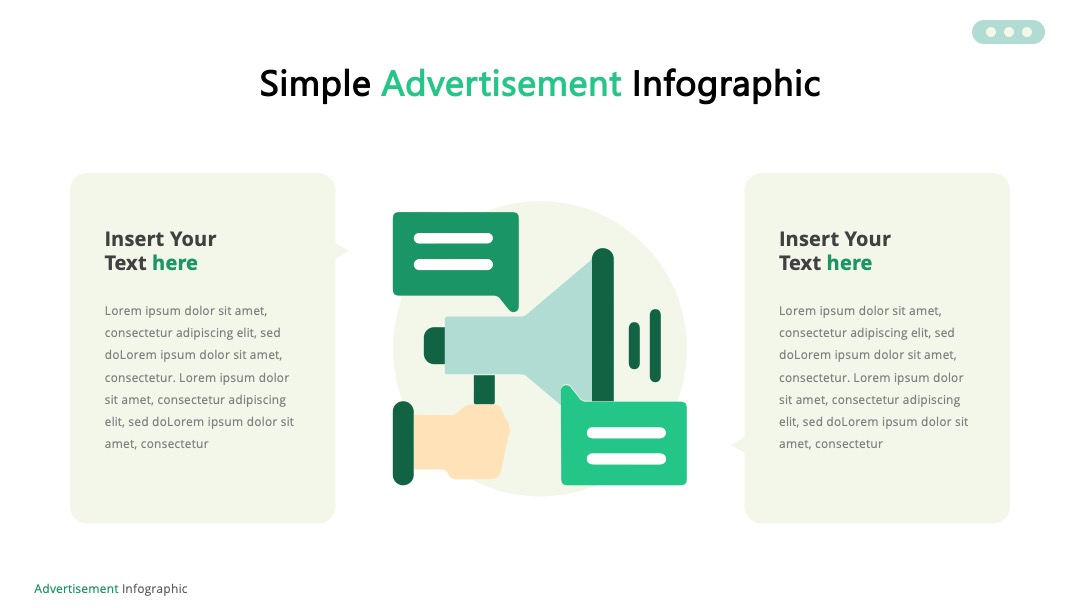 Simple Advertisement Infographic

Insert Your Text here

Lorem ipsum dolor sit amet, consectetur adipiscing elit, sed doLorem ipsum dolor sit amet, consectetur. Lorem ipsum dolor sit amet, consectetur adipiscing elit, sed doLorem ipsum dolor sit amet, consectetur

Insert Your Text here

Lorem ipsum dolor sit amet, consectetur adipiscing elit, sed doLorem ipsum dolor sit amet, consectetur. Lorem ipsum dolor sit amet, consectetur adipiscing elit, sed doLorem ipsum dolor sit amet, consectetur

Advertisement Infographic